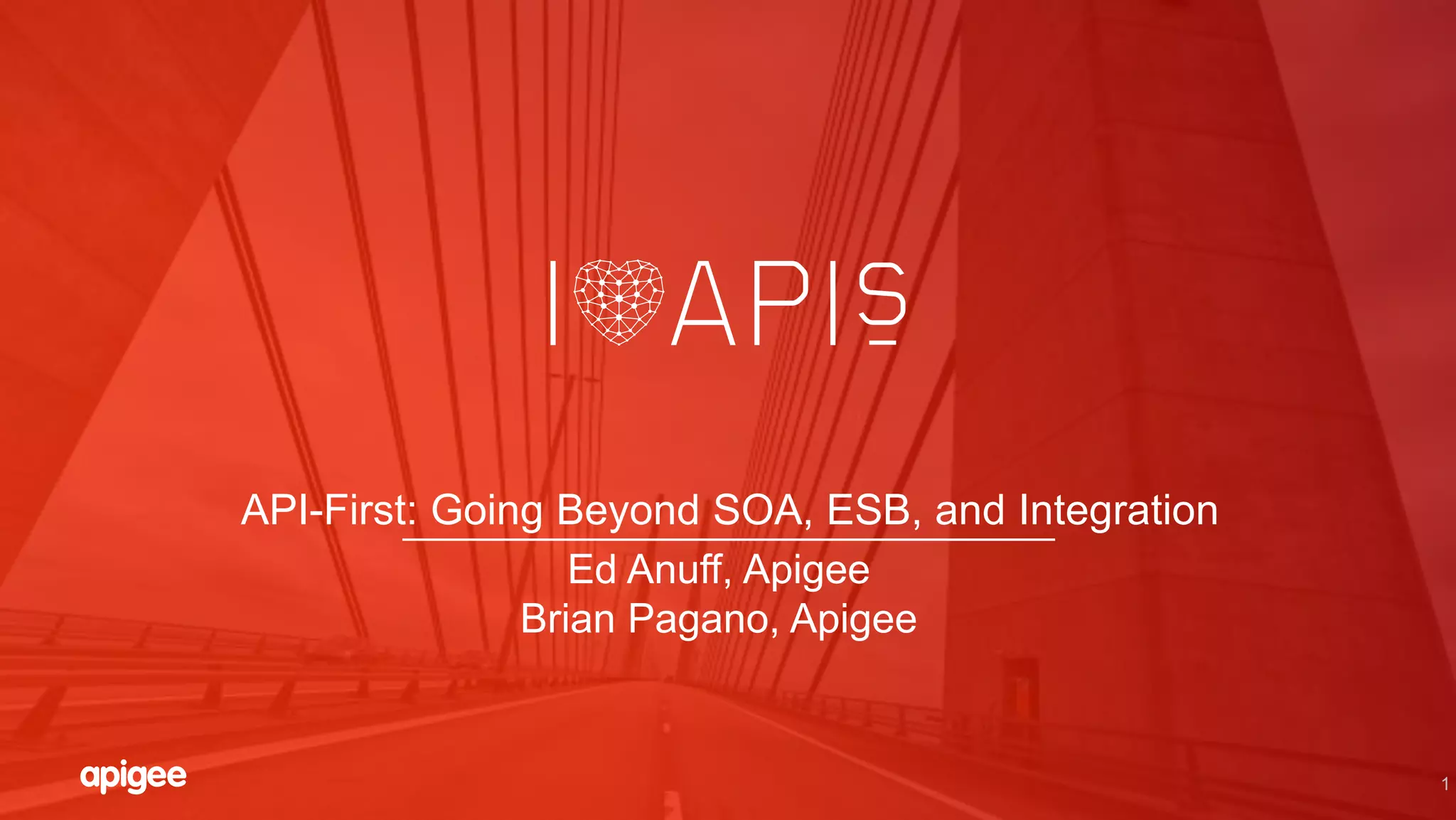 I APIS

API-First: Going Beyond SOA, ESB, and Integration

Ed Anuff, Apigee
Brian Pagano, Apigee

apigee

1